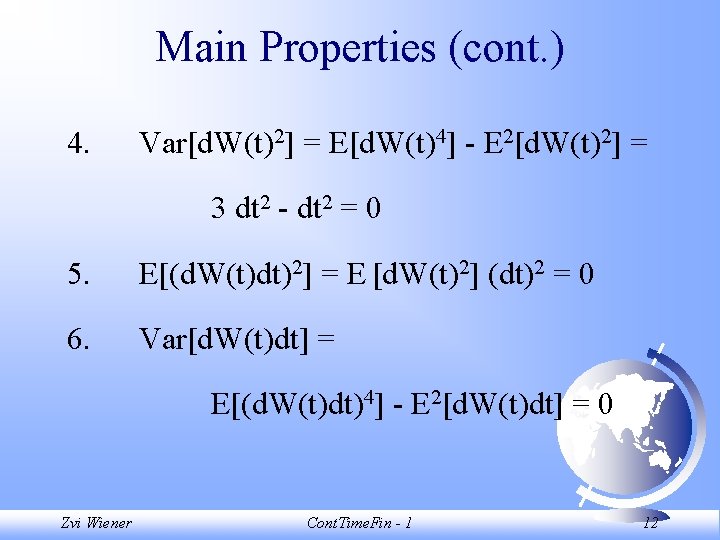 Main Properties (cont.)

4. $Var[dW(t)^2] = E[dW(t)^4] - E^2[dW(t)^2] =$

$3\ dt^2 - dt^2 = 0$

5. $E[(dW(t)dt)^2] = E\ [dW(t)^2]\ (dt)^2 = 0$

6. $Var[dW(t)dt] =$

$E[(dW(t)dt)^4] - E^2[dW(t)dt] = 0$

Zvi Wiener

ContTimeFin - 1

12